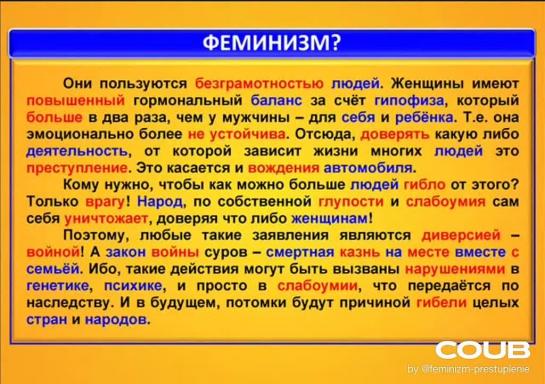 ФЕМИНИЗМ?

Они пользуются безграмотностью людей. Женщины имеют повышенный гормональный баланс за счёт гипофиза, который больше в два раза, чем у мужчины – для себя и ребёнка. Т.е. она эмоционально более не устойчива. Отсюда, доверять какую либо деятельность, от которой зависит жизни многих людей это преступление. Это касается и вождения автомобиля.

Кому нужно, чтобы как можно больше людей гибло от этого? Только врагу! Народ, по собственной глупости и слабоумия сам себя уничтожает, доверяя что либо женщинам!

Поэтому, любые такие заявления являются диверсией – войной! А закон войны суров – смертная казнь на месте вместе с семьёй. Ибо, такие действия могут быть вызваны нарушениями в генетике, психике, и просто в слабоумии, что передаётся по наследству. И в будущем, потомки будут причиной гибели целых стран и народов.

COUB
by @feminizm-prestuplenie